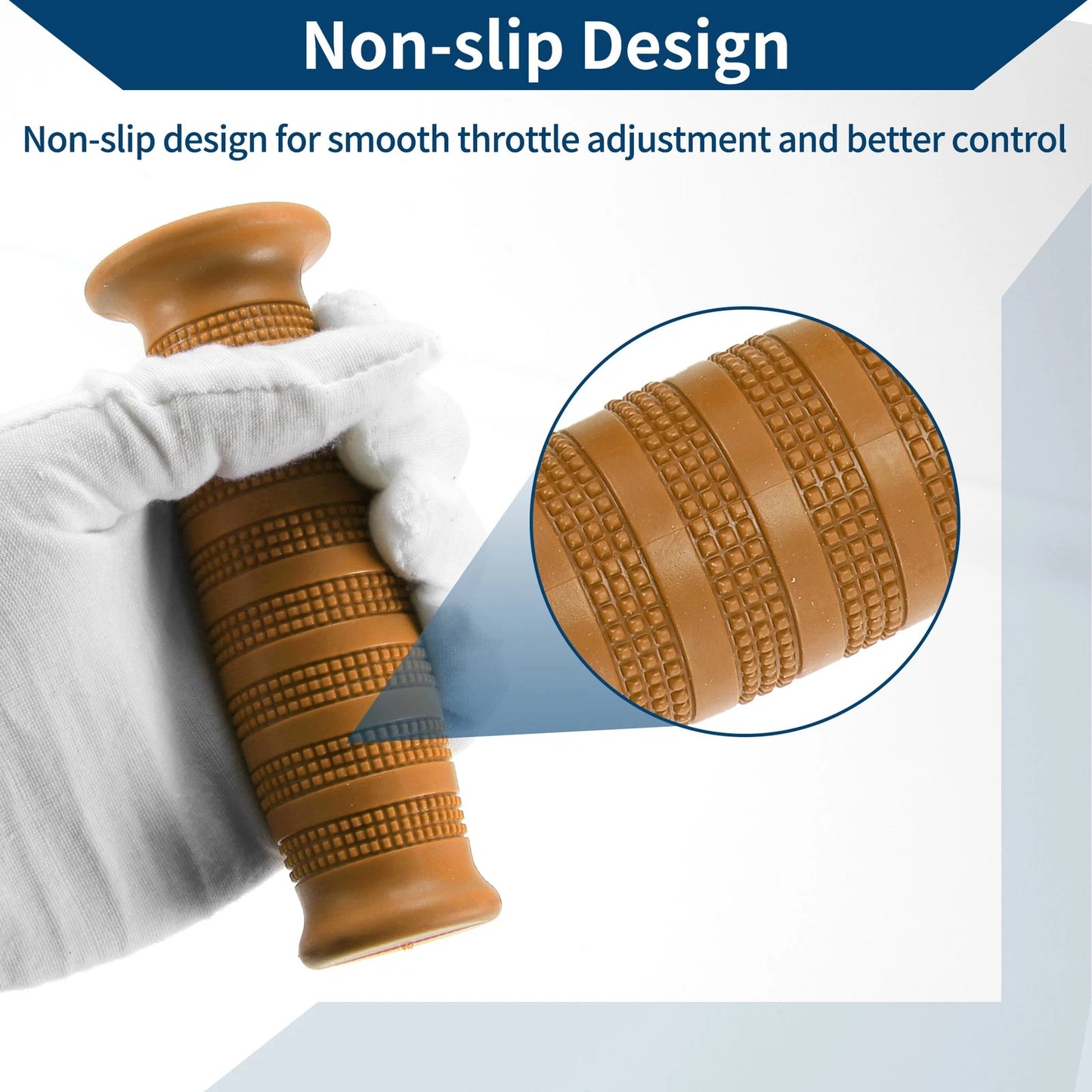 Non-slip Design

Non-slip design for smooth throttle adjustment and better control